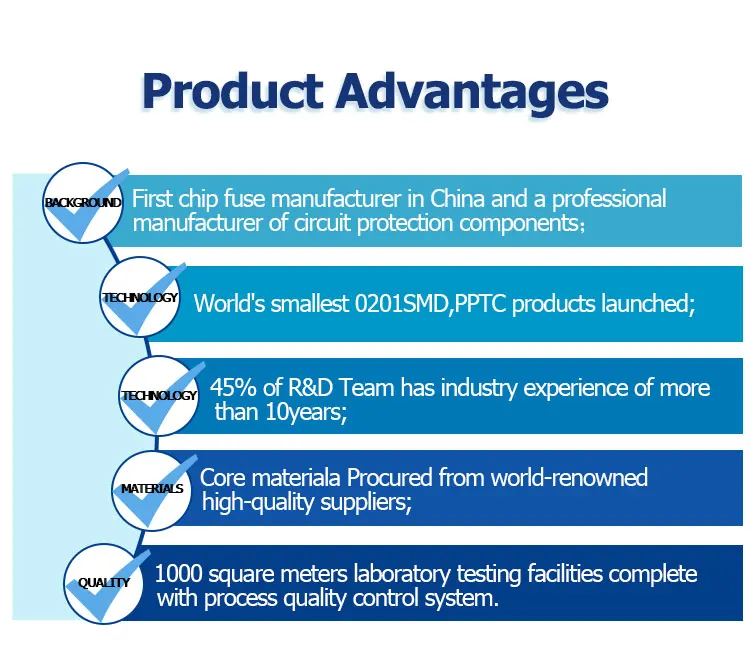 Product Advantages

BACKGROUND First chip fuse manufacturer in China and a professional manufacturer of circuit protection components;

TECHNOLOGY World's smallest 0201SMD,PPTC products launched;

TECHNOLOGY 45% of R&D Team has industry experience of more than 10years;

MATERIALS Core materiala Procured from world-renowned high-quality suppliers;

QUALITY 1000 square meters laboratory testing facilities complete with process quality control system.